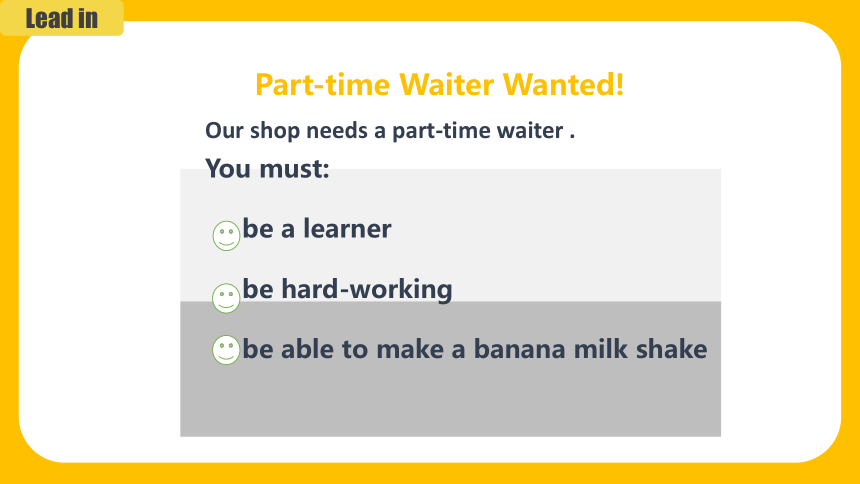 Lead in

Part-time Waiter Wanted!

Our shop needs a part-time waiter .

You must:

be a learner

be hard-working

be able to make a banana milk shake